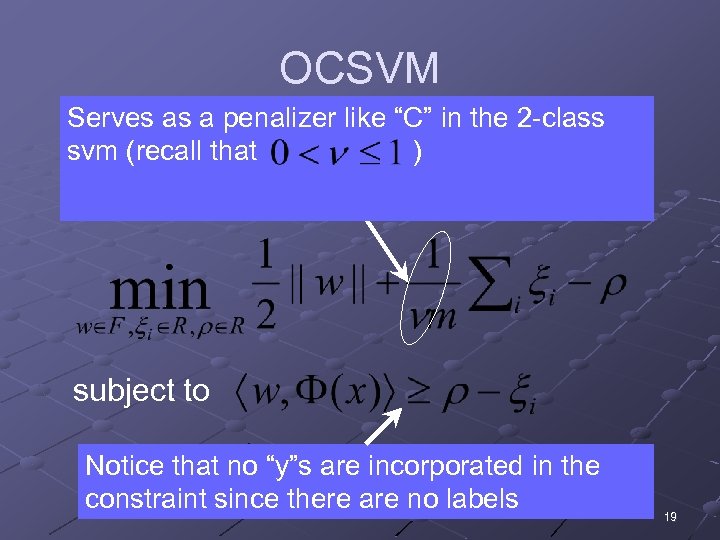 OCSVM

Serves as a penalizer like “C” in the 2-class svm (recall that $0 < \nu \leq 1$ )

$\min_{w \in F, \xi_i \in R, \rho \in R} \frac{1}{2} \| w \| + \frac{1}{\nu m} \sum_i \xi_i - \rho$

subject to $\langle w, \Phi(x) \rangle \geq \rho - \xi_i$

Notice that no “y”s are incorporated in the constraint since there are no labels

19